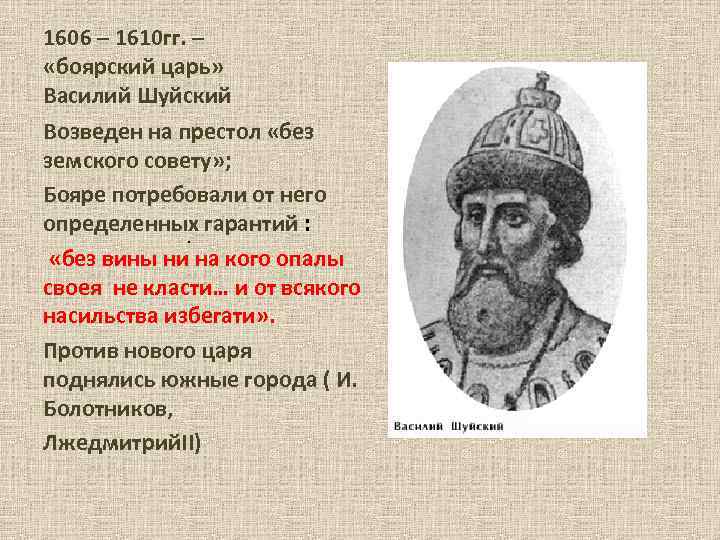 1606 – 1610гг. – «боярский царь» Василий Шуйский

Возведен на престол «без земского совету»;

Бояре потребовали от него определенных гарантий :

«без вины ни на кого опалы своея не класти… и от всякого насильства избегати».

Против нового царя поднялись южные города ( И. Болотников,

ЛжедмитрийII)

Василий Шуйский